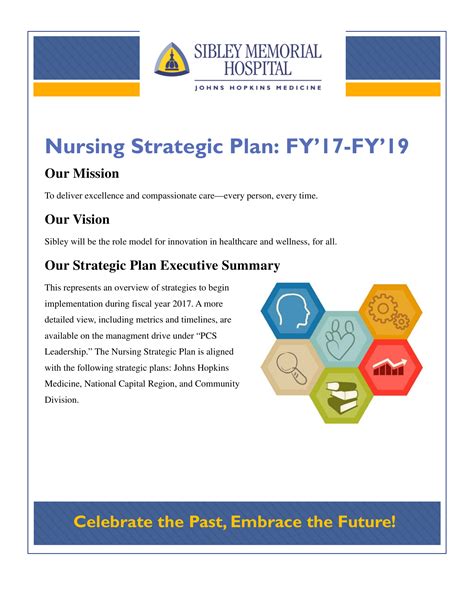 SIBLEY MEMORIAL HOSPITAL
JOHNS HOPKINS MEDICINE

Nursing Strategic Plan: FY'17-FY'19

Our Mission

To deliver excellence and compassionate care—every person, every time.

Our Vision

Sibley will be the role model for innovation in healthcare and wellness, for all.

Our Strategic Plan Executive Summary

This represents an overview of strategies to begin implementation during fiscal year 2017. A more detailed view, including metrics and timelines, are available on the managment drive under "PCS Leadership." The Nursing Strategic Plan is aligned with the following strategic plans: Johns Hopkins Medicine, National Capital Region, and Community Division.

Celebrate the Past, Embrace the Future!